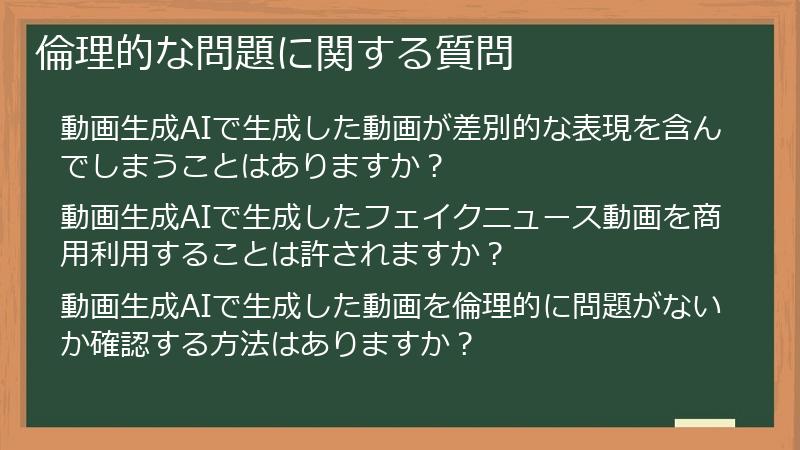 倫理的な問題に関する質問

動画生成AIで生成した動画が差別的な表現を含んでしまうことはありますか？

動画生成AIで生成したフェイクニュース動画を商用利用することは許されますか？

動画生成AIで生成した動画を倫理的に問題がないか確認する方法はありますか？